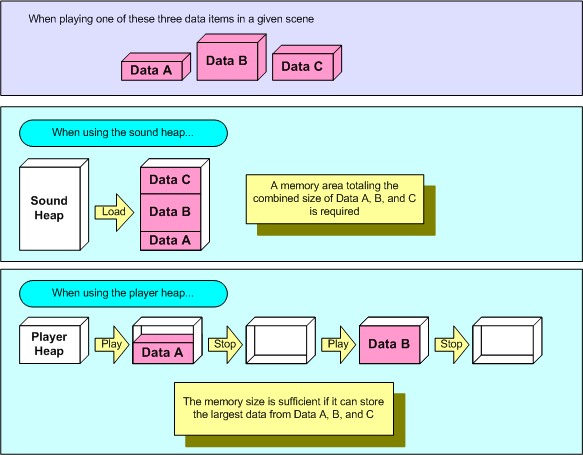 When playing one of these three data items in a given scene

Data A

Data B

Data C

When using the sound heap...

Sound Heap

Load

Data C

Data B

Data A

A memory area totaling the combined size of Data A, B, and C is required

When using the player heap...

Player Heap

Play

Data A

Stop

Play

Data B

Stop

The memory size is sufficient if it can store the largest data from Data A, B, and C